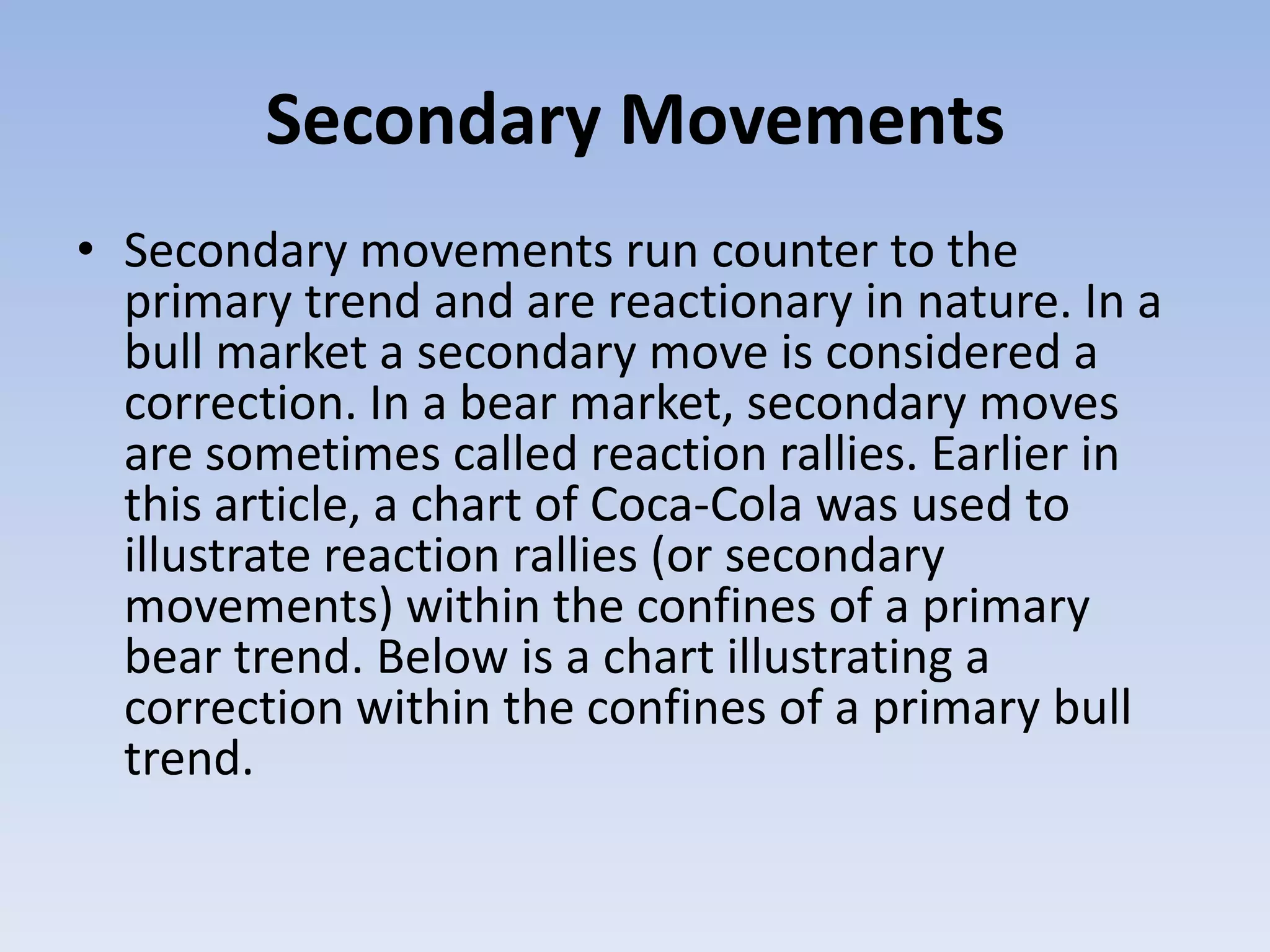 Secondary Movements

• Secondary movements run counter to the primary trend and are reactionary in nature. In a bull market a secondary move is considered a correction. In a bear market, secondary moves are sometimes called reaction rallies. Earlier in this article, a chart of Coca-Cola was used to illustrate reaction rallies (or secondary movements) within the confines of a primary bear trend. Below is a chart illustrating a correction within the confines of a primary bull trend.